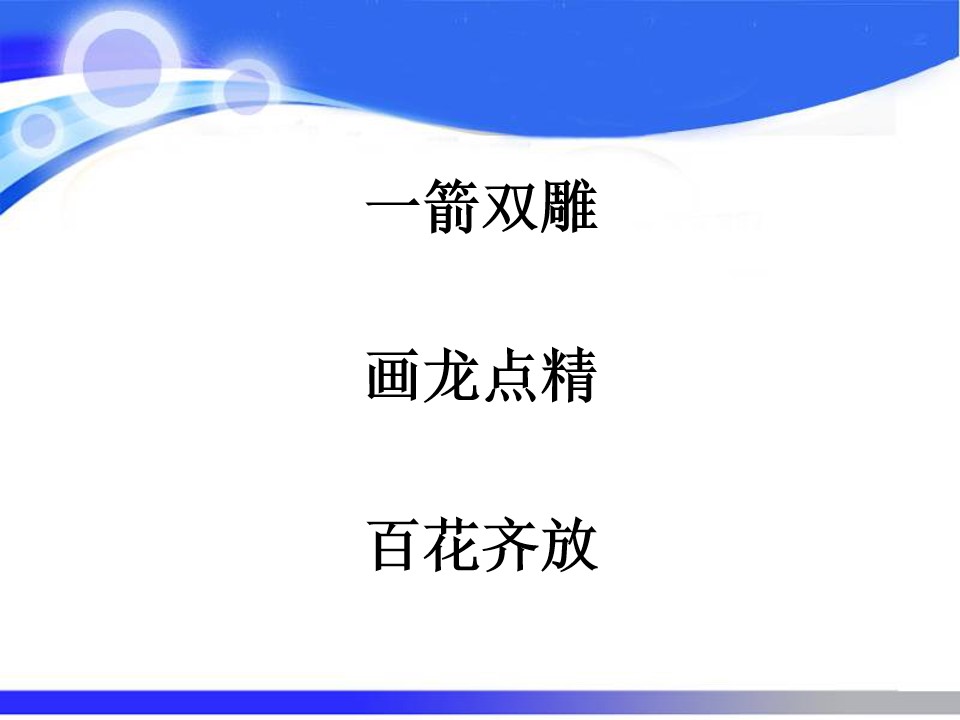 一箭双雕

画龙点精

百花齐放